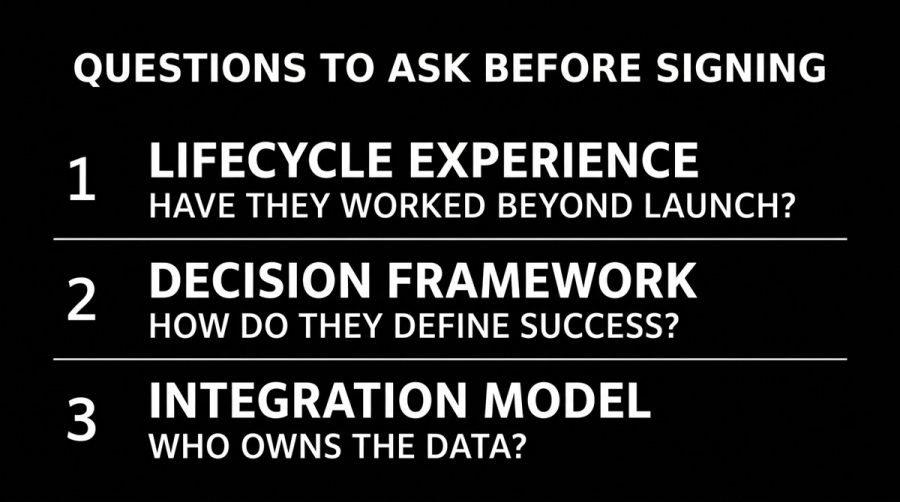 QUESTIONS TO ASK BEFORE SIGNING

1 LIFECYCLE EXPERIENCE
HAVE THEY WORKED BEYOND LAUNCH?

2 DECISION FRAMEWORK
HOW DO THEY DEFINE SUCCESS?

3 INTEGRATION MODEL
WHO OWNS THE DATA?